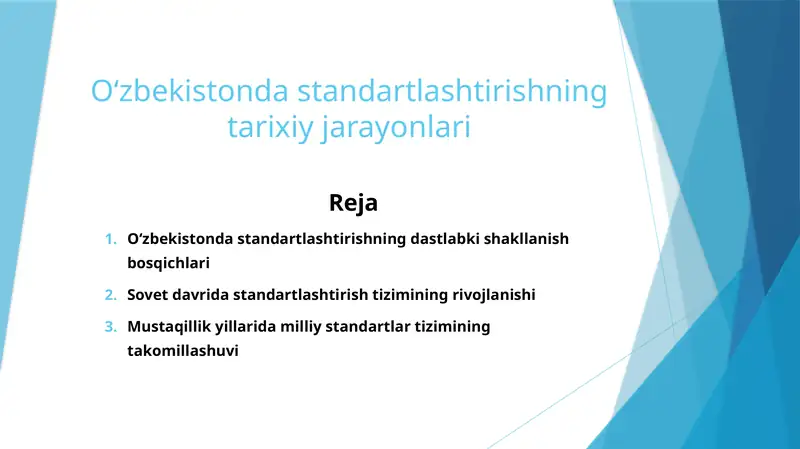 O‘zbekistonda standartlashtirishning tarixiy jarayonlari

Reja

1. O‘zbekistonda standartlashtirishning dastlabki shakllanish bosqichlari
2. Sovet davrida standartlashtirish tizimining rivojlanishi
3. Mustaqillik yillarida milliy standartlar tizimining takomillashuvi